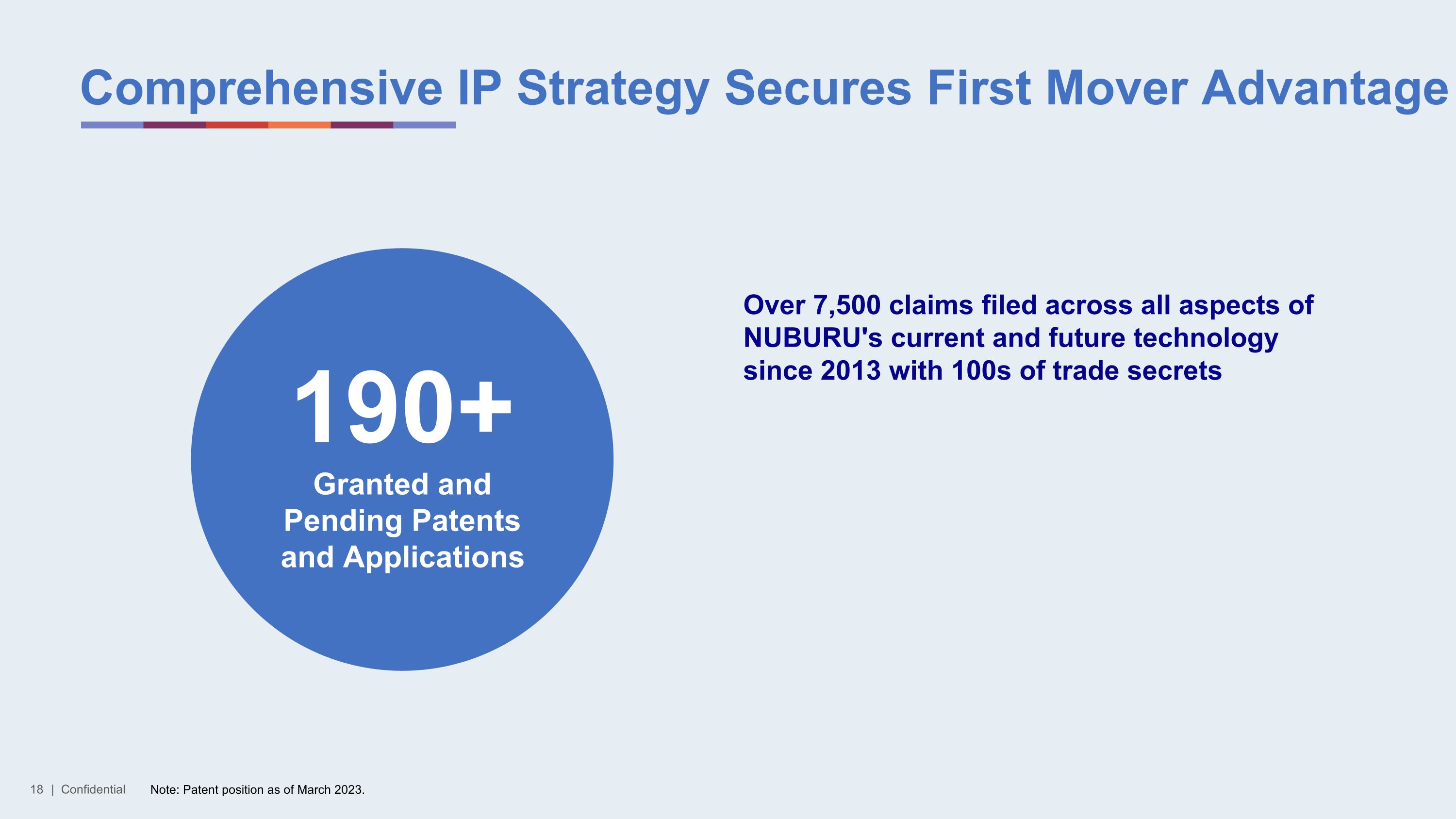 Comprehensive IP Strategy Secures First Mover Advantage

190+

Granted and Pending Patents and Applications

Over 7,500 claims filed across all aspects of NUBURU's current and future technology since 2013 with 100s of trade secrets

18 | Confidential

Note: Patent position as of March 2023.